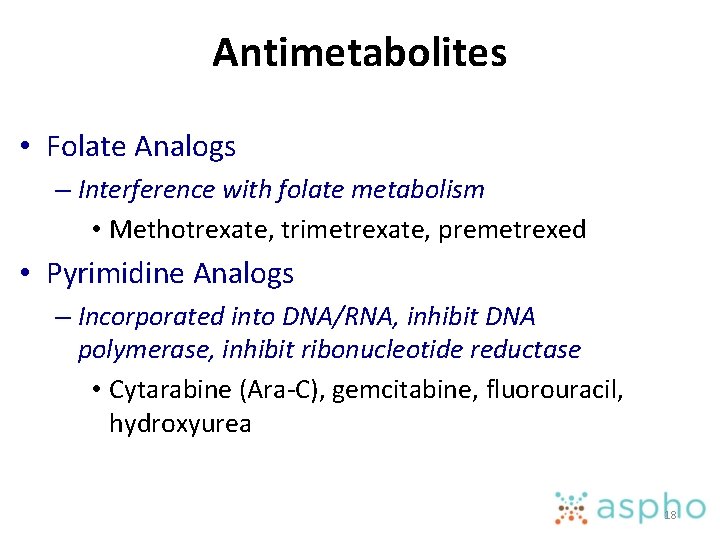 Antimetabolites

• Folate Analogs

– Interference with folate metabolism

• Methotrexate, trimetrexate, premetrexed

• Pyrimidine Analogs

– Incorporated into DNA/RNA, inhibit DNA polymerase, inhibit ribonucleotide reductase

• Cytarabine (Ara-C), gemcitabine, fluorouracil, hydroxyurea

aspho

18